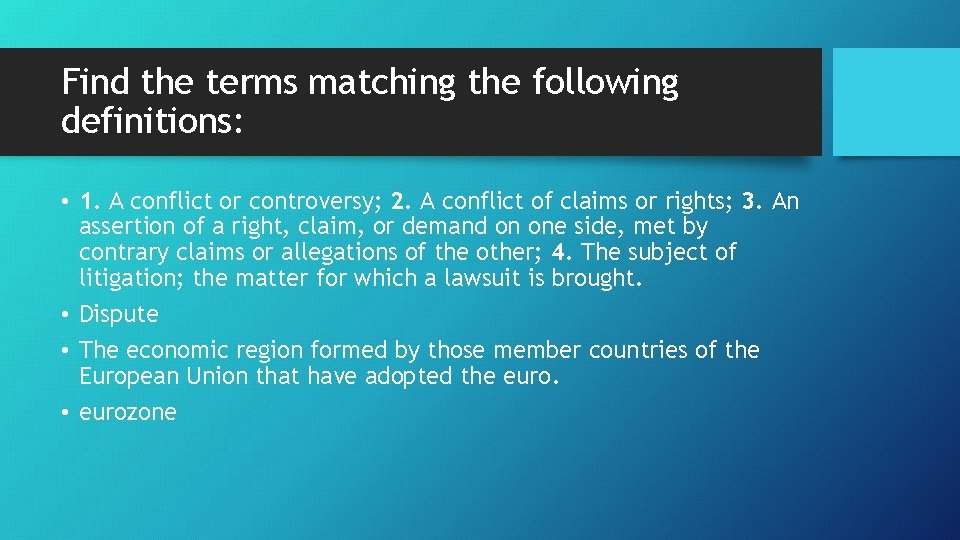 Find the terms matching the following definitions:

• 1. A conflict or controversy; 2. A conflict of claims or rights; 3. An assertion of a right, claim, or demand on one side, met by contrary claims or allegations of the other; 4. The subject of litigation; the matter for which a lawsuit is brought.

• Dispute

• The economic region formed by those member countries of the European Union that have adopted the euro.

• eurozone